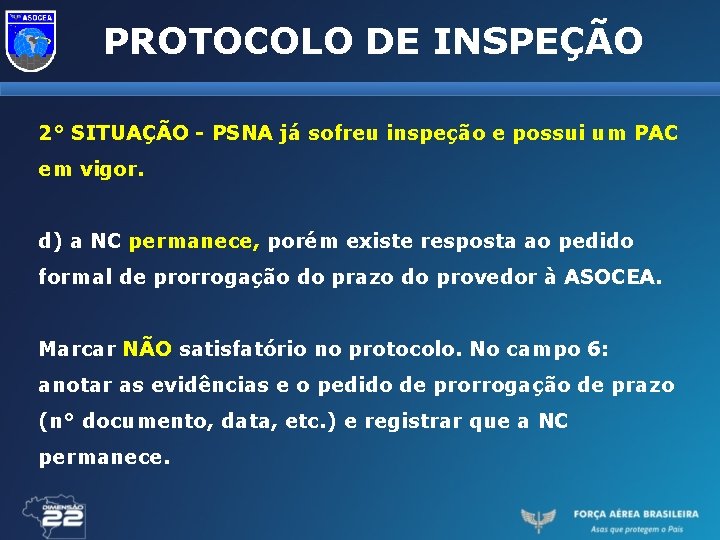 ASOCEA

PROTOCOLO DE INSPEÇÃO

2° SITUAÇÃO - PSNA já sofreu inspeção e possui um PAC em vigor.

d) a NC permanece, porém existe resposta ao pedido formal de prorrogação do prazo do provedor à ASOCEA.

Marcar NÃO satisfatório no protocolo. No campo 6: anotar as evidências e o pedido de prorrogação de prazo (n° documento, data, etc.) e registrar que a NC permanece.

DIMENSÃO 22

FORÇA AÉREA BRASILEIRA
Asas que protegem o País